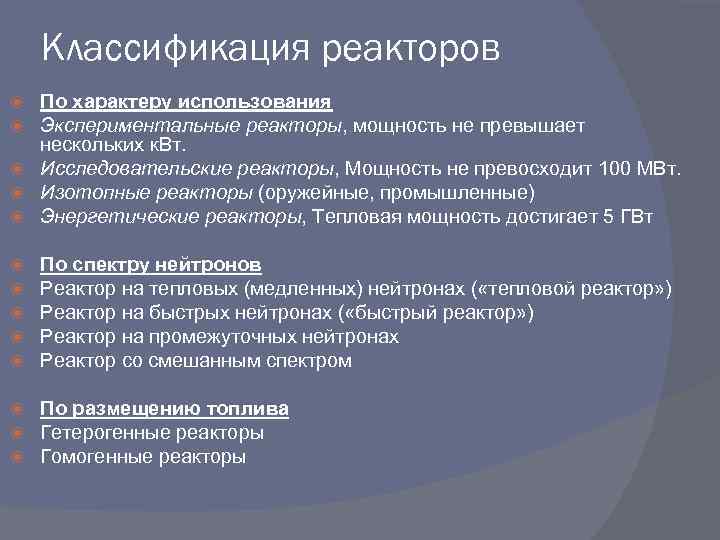 Классификация реакторов

По характеру использования
Экспериментальные реакторы, мощность не превышает нескольких кВт.
Исследовательские реакторы, Мощность не превосходит 100 МВт.
Изотопные реакторы (оружейные, промышленные)
Энергетические реакторы, Тепловая мощность достигает 5 ГВт

По спектру нейтронов
Реактор на тепловых (медленных) нейтронах («тепловой реактор»)
Реактор на быстрых нейтронах («быстрый реактор»)
Реактор на промежуточных нейтронах
Реактор со смешанным спектром

По размещению топлива
Гетерогенные реакторы
Гомогенные реакторы